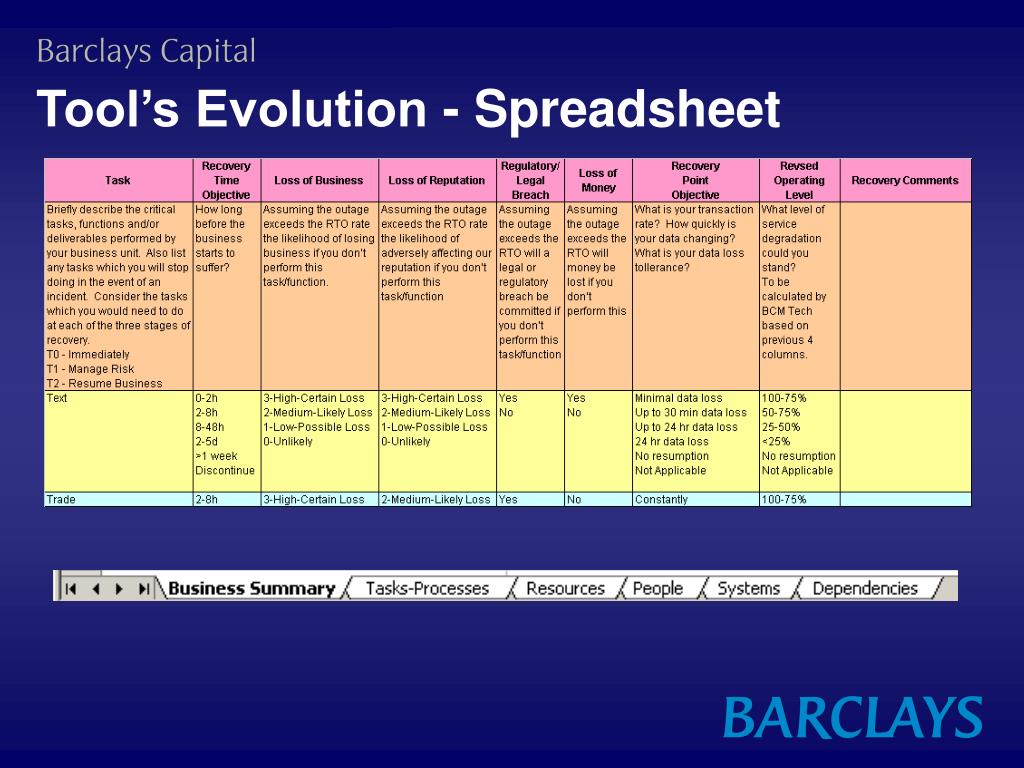 Barclays Capital

Tool's Evolution - Spreadsheet

| Task | Recovery Time Objective | Loss of Business | Loss of Reputation | Regulatory/ Legal Breach | Loss of Money | Recovery Point Objective | Revsed Operating Level | Recovery Comments |
|---|---|---|---|---|---|---|---|---|
| Briefly describe the critical tasks, functions and/or deliverables performed by your business unit. Also list any tasks which you will stop doing in the event of an incident. Consider the tasks which you would need to do at each of the three stages of recovery. T0 - Immediately T1 - Manage Risk T2 - Resume Business | How long before the business starts to suffer? | Assuming the outage exceeds the RTO rate the likelihood of losing business if you don't perform this task/function. | Assuming the outage exceeds the RTO rate the likelihood of adversely affecting our reputation if you don't perform this task/function | Assuming the outage exceeds the RTO will a legal or regulatory breach be committed if you don't perform this task/function | Assuming the outage exceeds the RTO will money be lost if you don't perform this | What is your transaction rate? How quickly is your data changing? What is your data loss tollerance? | What level of service degradation could you stand? To be calculated by BCM Tech based on previous 4 columns. | |
| Text | 0-2h 2-8h 8-48h 2-5d >1 week Discontinue | 3-High-Certain Loss 2-Medium-Likely Loss 1-Low-Possible Loss 0-Unlikely | 3-High-Certain Loss 2-Medium-Likely Loss 1-Low-Possible Loss 0-Unlikely | Yes No | Yes No | Minimal data loss Up to 30 min data loss Up to 24 hr data loss 24 hr data loss No resumption Not Applicable | 100-75% 50-75% 25-50% <25% No resumption Not Applicable | |
| Trade | 2-8h | 3-High-Certain Loss | 2-Medium-Likely Loss | Yes | No | Constantly | 100-75% | |

Business Summary / Tasks-Processes / Resources / People / Systems / Dependencies /

BARCLAYS